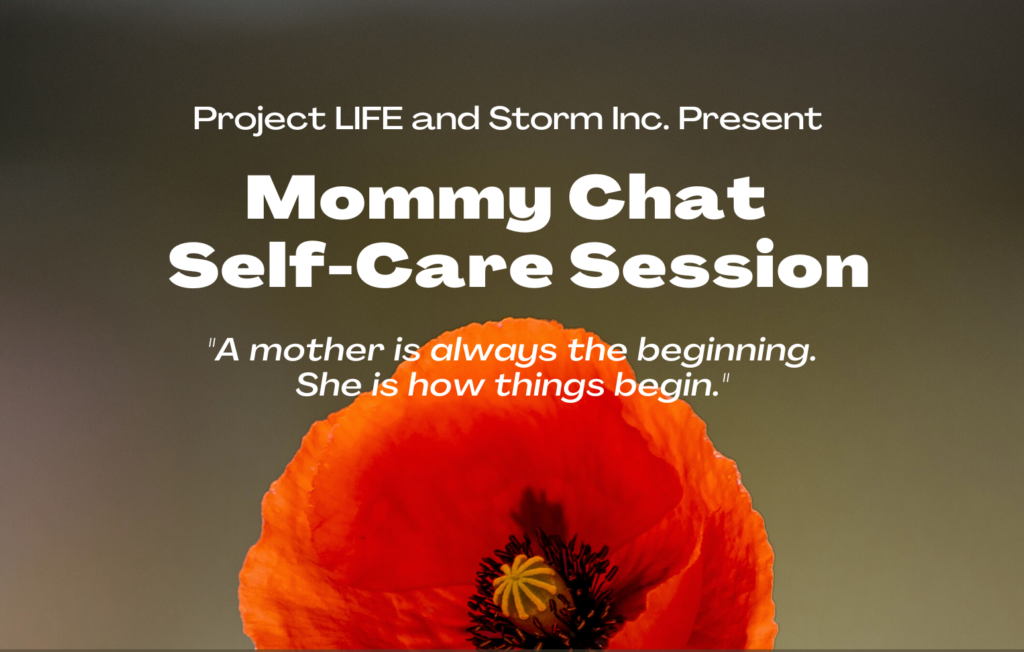 Project LIFE and Storm Inc. Present

Mommy Chat
Self-Care Session

"A mother is always the beginning.
She is how things begin."